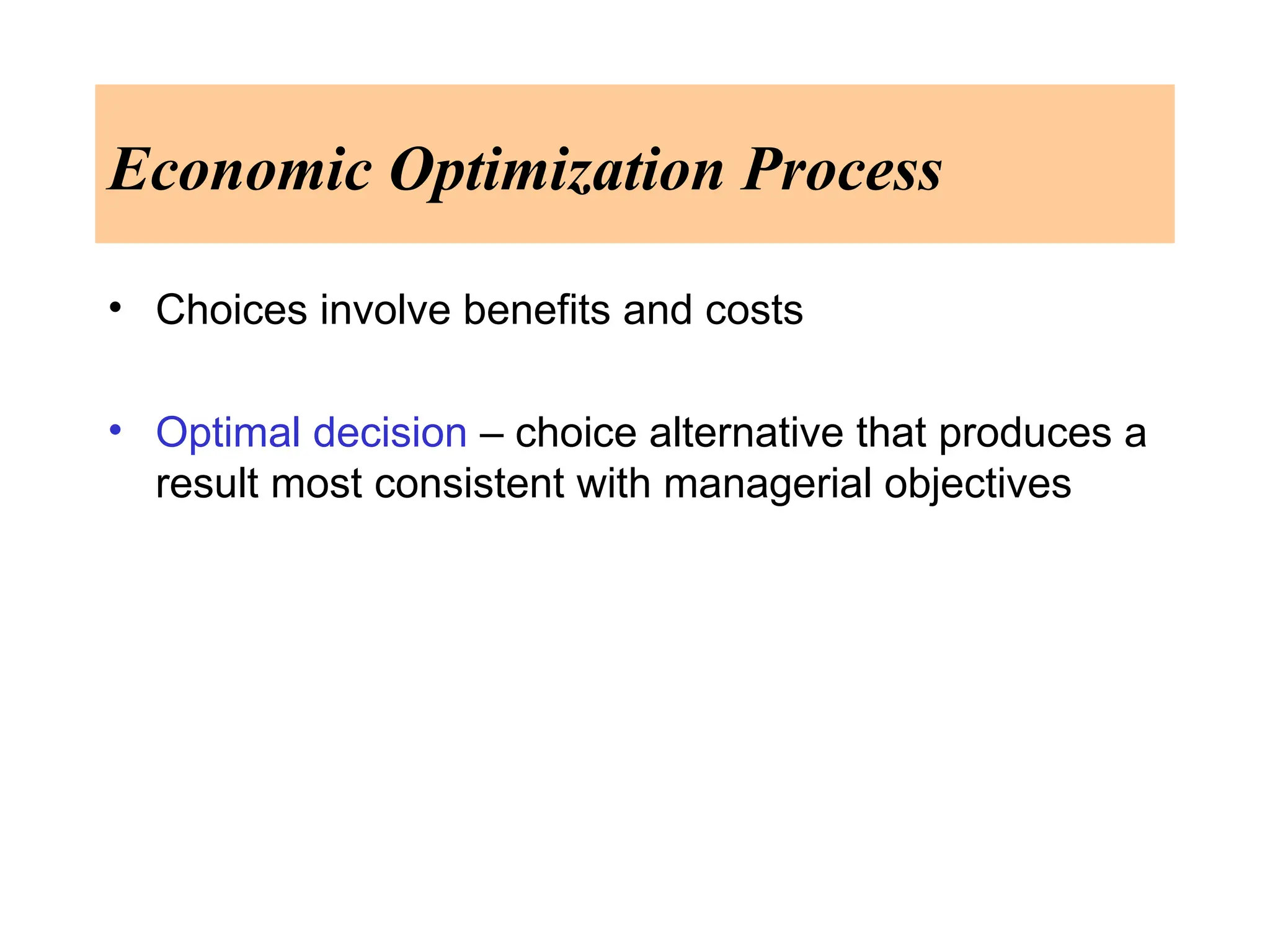 Economic Optimization Process

• Choices involve benefits and costs

• Optimal decision – choice alternative that produces a result most consistent with managerial objectives